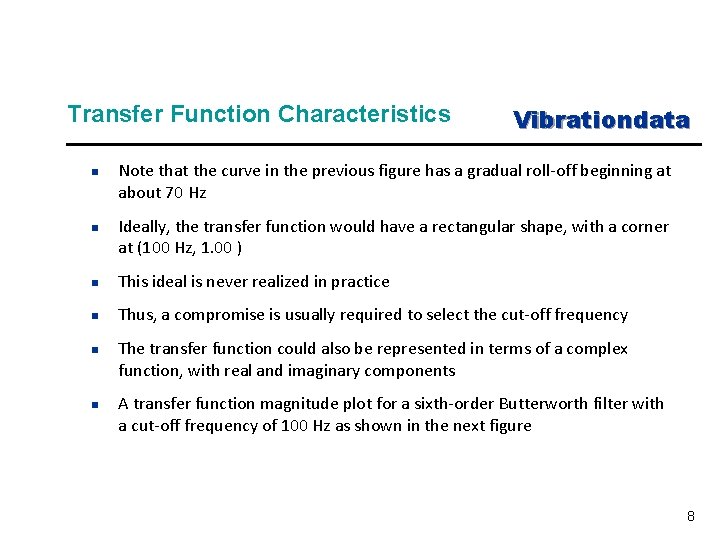 Transfer Function Characteristics

Vibrationdata

- Note that the curve in the previous figure has a gradual roll-off beginning at about 70 Hz
- Ideally, the transfer function would have a rectangular shape, with a corner at (100 Hz, 1.00 )
- This ideal is never realized in practice
- Thus, a compromise is usually required to select the cut-off frequency
- The transfer function could also be represented in terms of a complex function, with real and imaginary components
- A transfer function magnitude plot for a sixth-order Butterworth filter with a cut-off frequency of 100 Hz as shown in the next figure

8